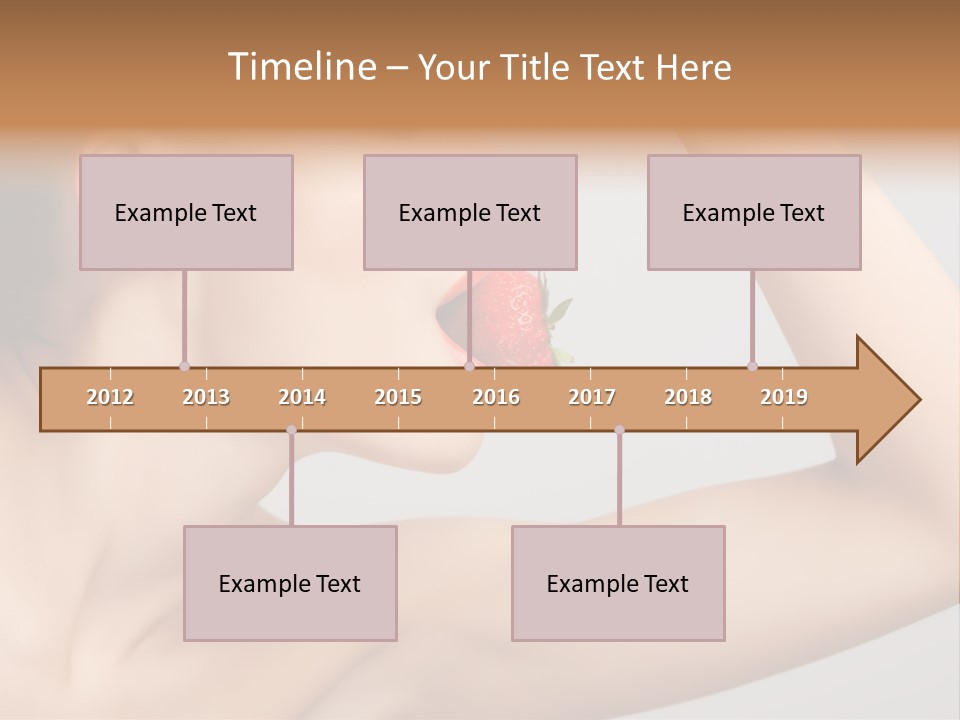 Timeline – Your Title Text Here

Example Text

Example Text

Example Text

2012 2013 2014 2015 2016 2017 2018 2019

Example Text

Example Text